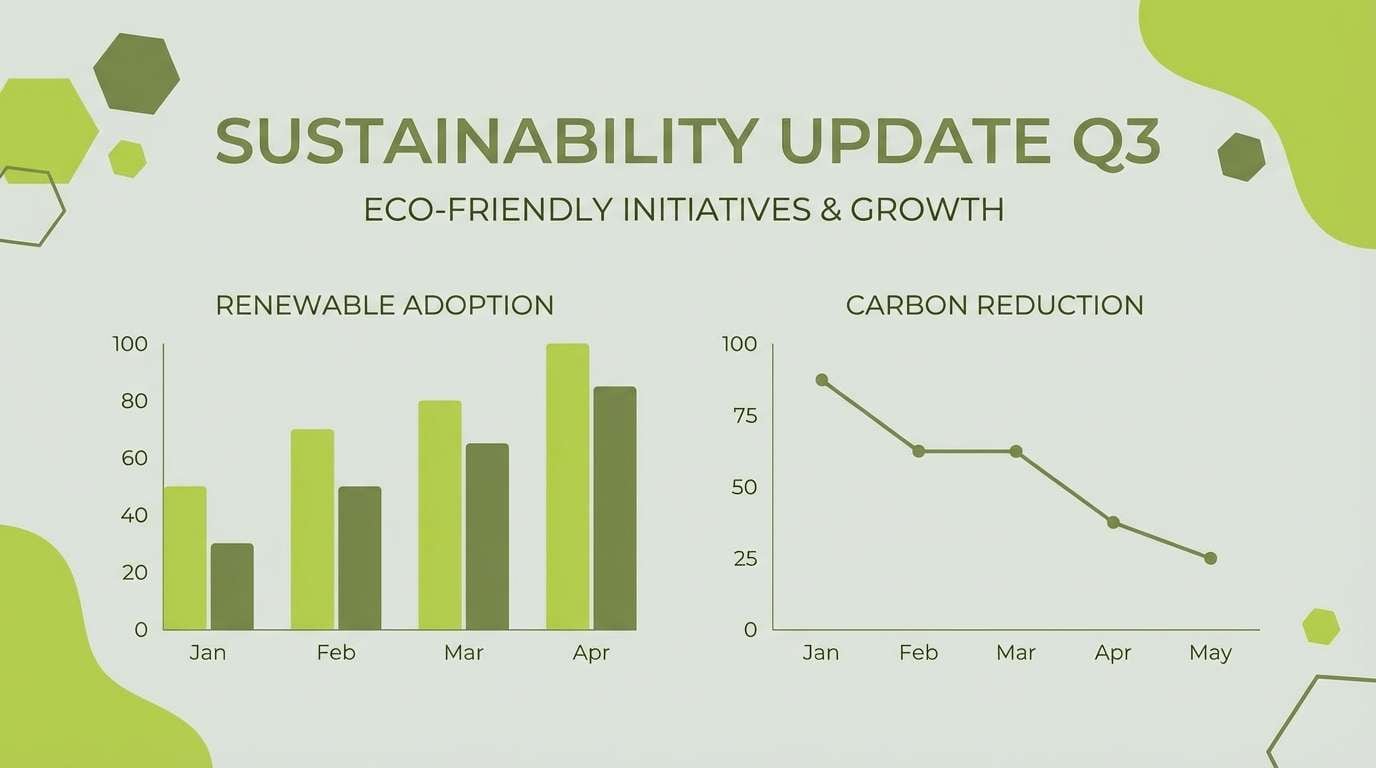 SUSTAINABILITY UPDATE Q3

ECO-FRIENDLY INITIATIVES & GROWTH

RENEWABLE ADOPTION

100
80
60
40
20
0

Jan Feb Mar Apr

CARBON REDUCTION

100
75
50
25
0

Jan Feb Mar Apr May